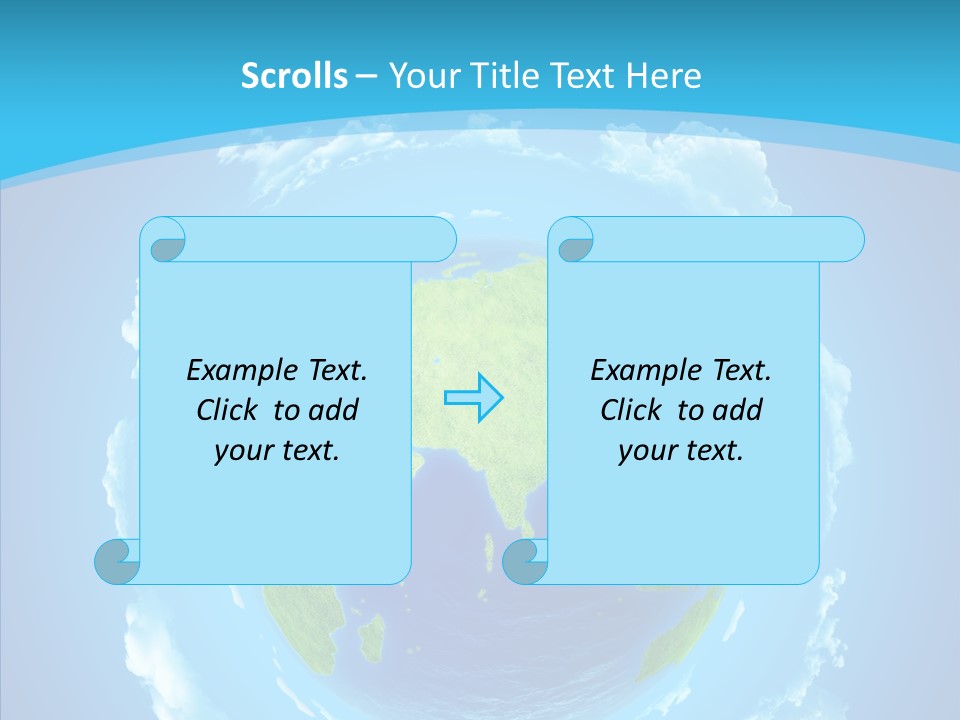 Scrolls – Your Title Text Here

Example Text. Click to add your text.

Example Text. Click to add your text.